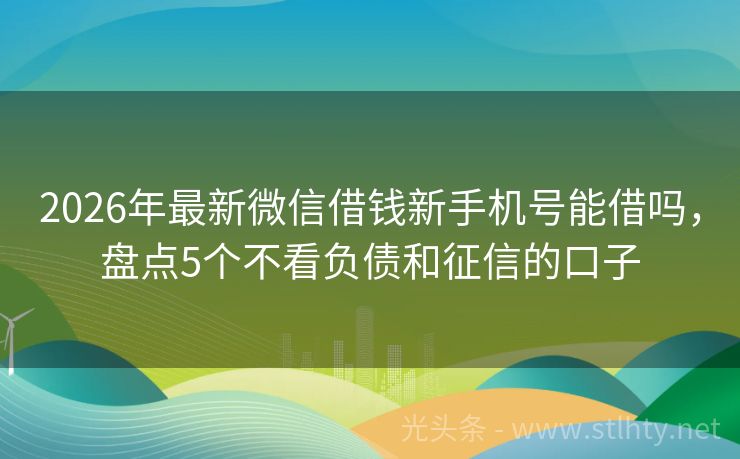 2026年最新微信借钱新手机号能借吗，盘点5个不看负债和征信的口子

光头条 - www.stlhty.net